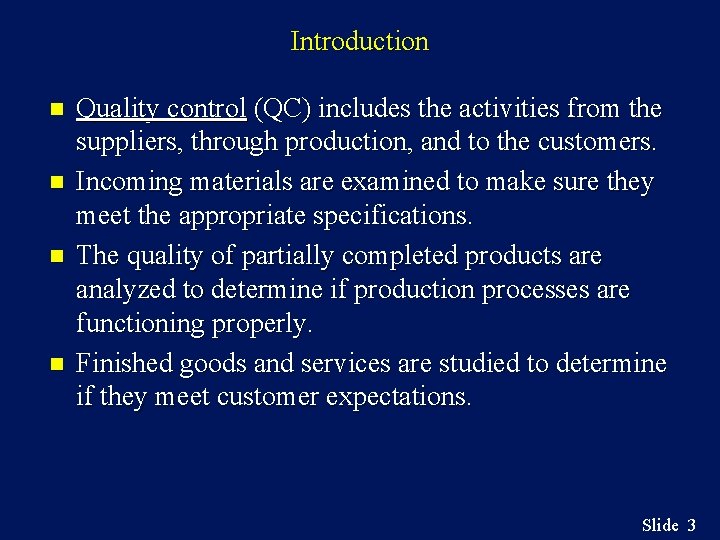 Introduction

- Quality control (QC) includes the activities from the suppliers, through production, and to the customers.
- Incoming materials are examined to make sure they meet the appropriate specifications.
- The quality of partially completed products are analyzed to determine if production processes are functioning properly.
- Finished goods and services are studied to determine if they meet customer expectations.

Slide 3